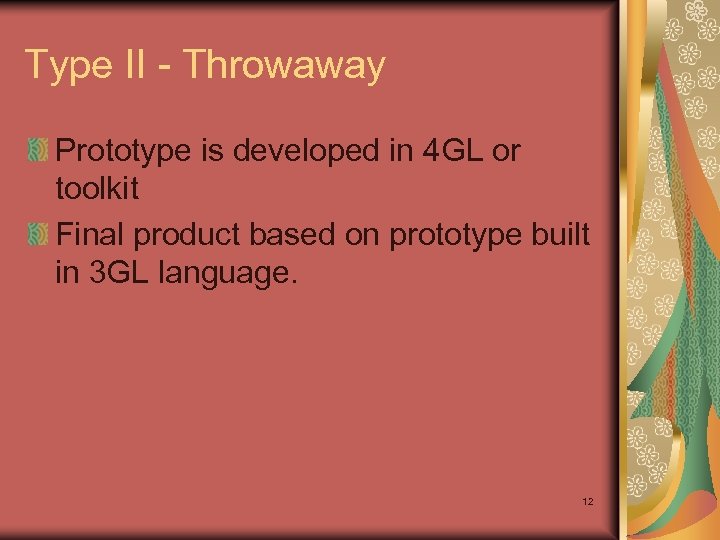 Type II - Throwaway

Prototype is developed in 4GL or toolkit

Final product based on prototype built in 3GL language.

12